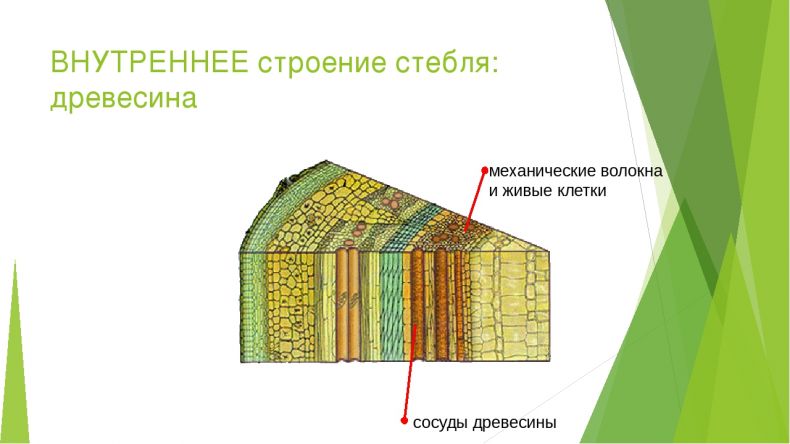 ВНУТРЕННЕЕ строение стебля: древесина

механические волокна и живые клетки

сосуды древесины